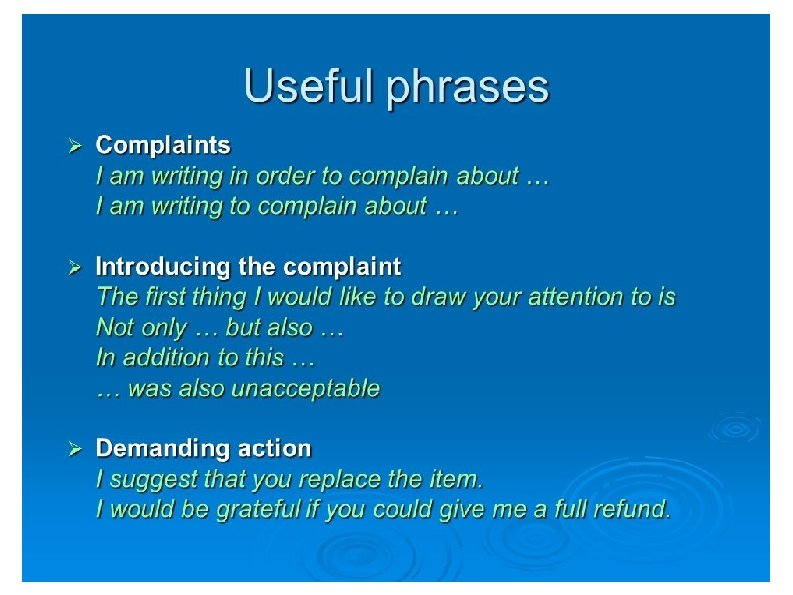 Useful phrases

➢ Complaints
I am writing in order to complain about …
I am writing to complain about …

➢ Introducing the complaint
The first thing I would like to draw your attention to is
Not only … but also …
In addition to this …
… was also unacceptable

➢ Demanding action
I suggest that you replace the item.
I would be grateful if you could give me a full refund.